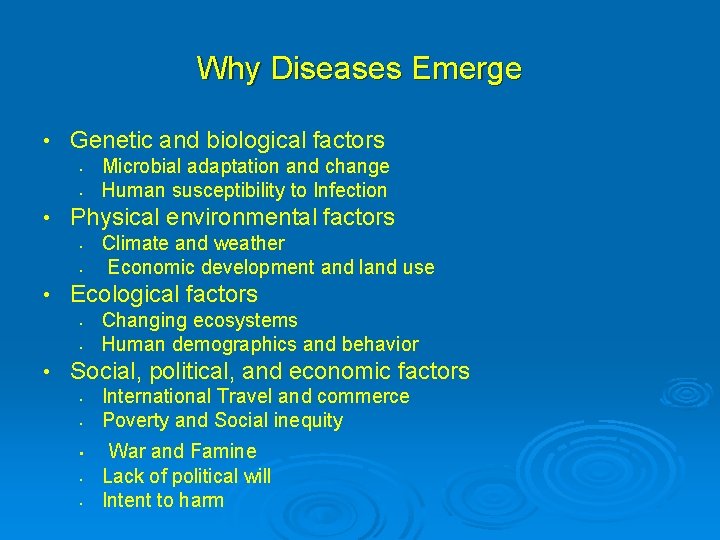 Why Diseases Emerge

• Genetic and biological factors
  • Microbial adaptation and change
  • Human susceptibility to Infection
• Physical environmental factors
  • Climate and weather
  • Economic development and land use
• Ecological factors
  • Changing ecosystems
  • Human demographics and behavior
• Social, political, and economic factors
  • International Travel and commerce
  • Poverty and Social inequity
  • War and Famine
  • Lack of political will
  • Intent to harm